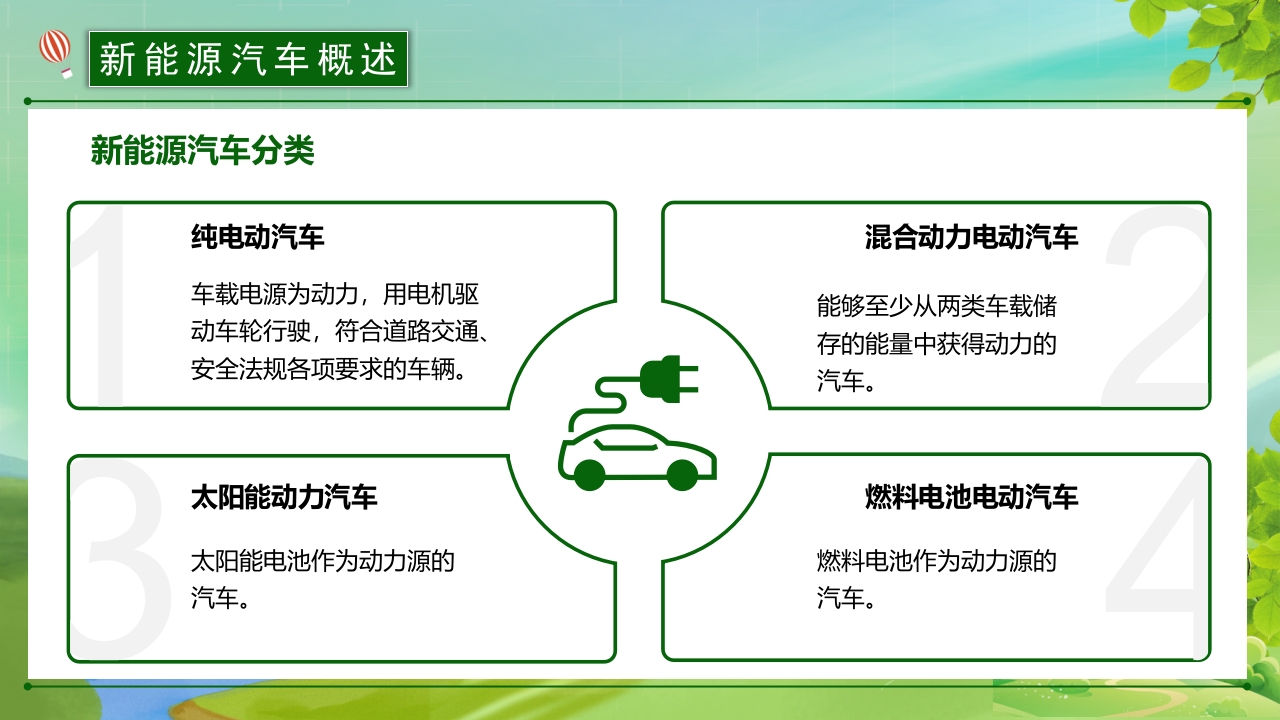 新能源汽车概述

新能源汽车分类

1

纯电动汽车

车载电源为动力，用电机驱动车轮行驶，符合道路交通、安全法规各项要求的车辆。

2

混合动力电动汽车

能够至少从两类车载储存的能量中获得动力的汽车。

3

太阳能动力汽车

太阳能电池作为动力源的汽车。

4

燃料电池电动汽车

燃料电池作为动力源的汽车。